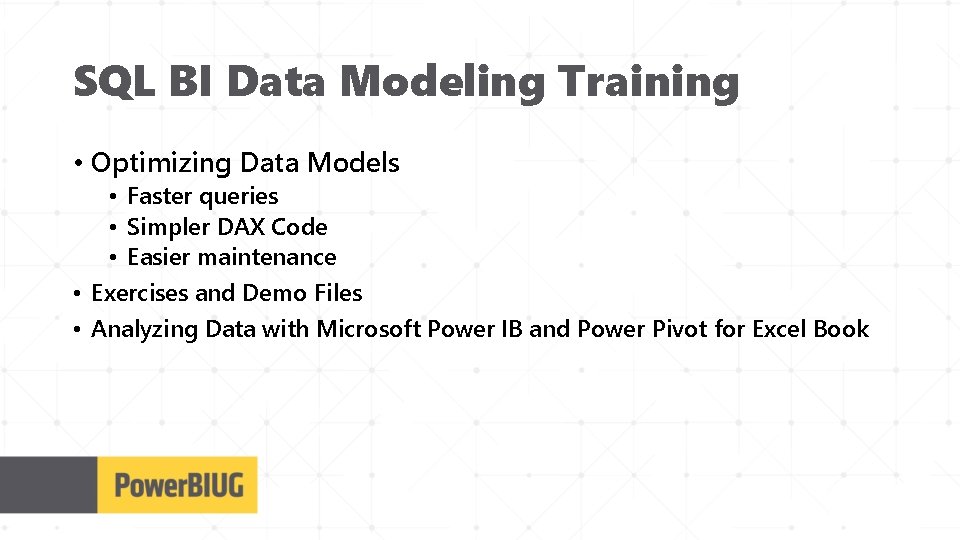 SQL BI Data Modeling Training

• Optimizing Data Models
  • Faster queries
  • Simpler DAX Code
  • Easier maintenance
• Exercises and Demo Files
• Analyzing Data with Microsoft Power IB and Power Pivot for Excel Book

PowerBIUG